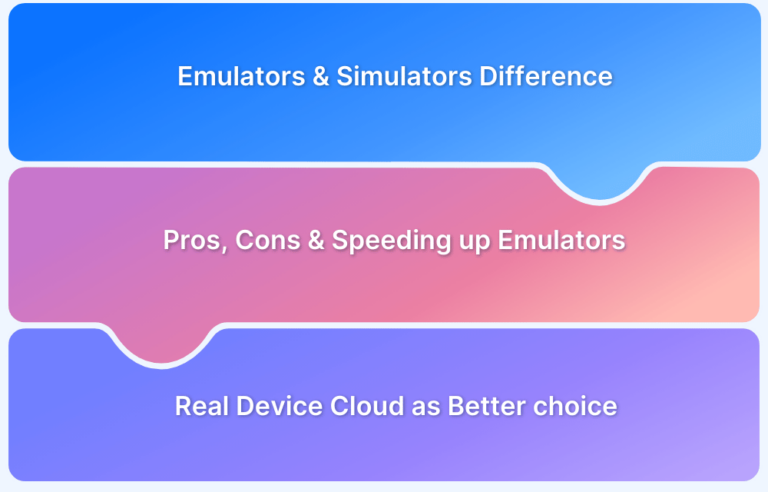 Emulators & Simulators Difference

Pros, Cons & Speeding up Emulators

Real Device Cloud as Better choice